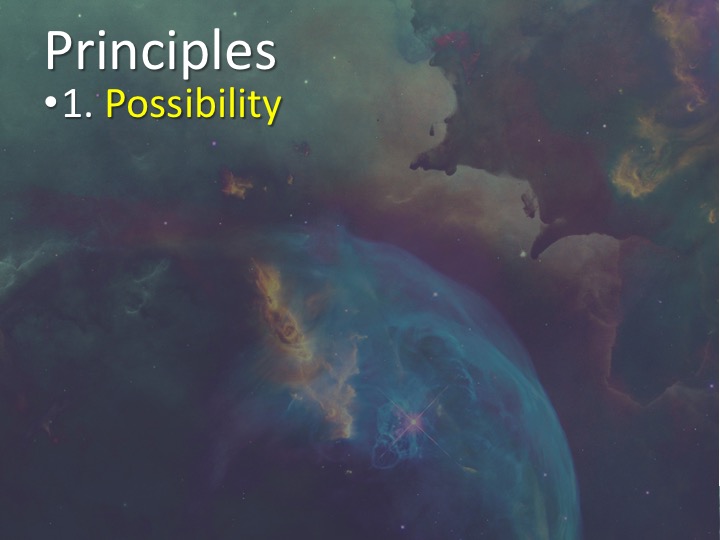 Principles

•1. Possibility